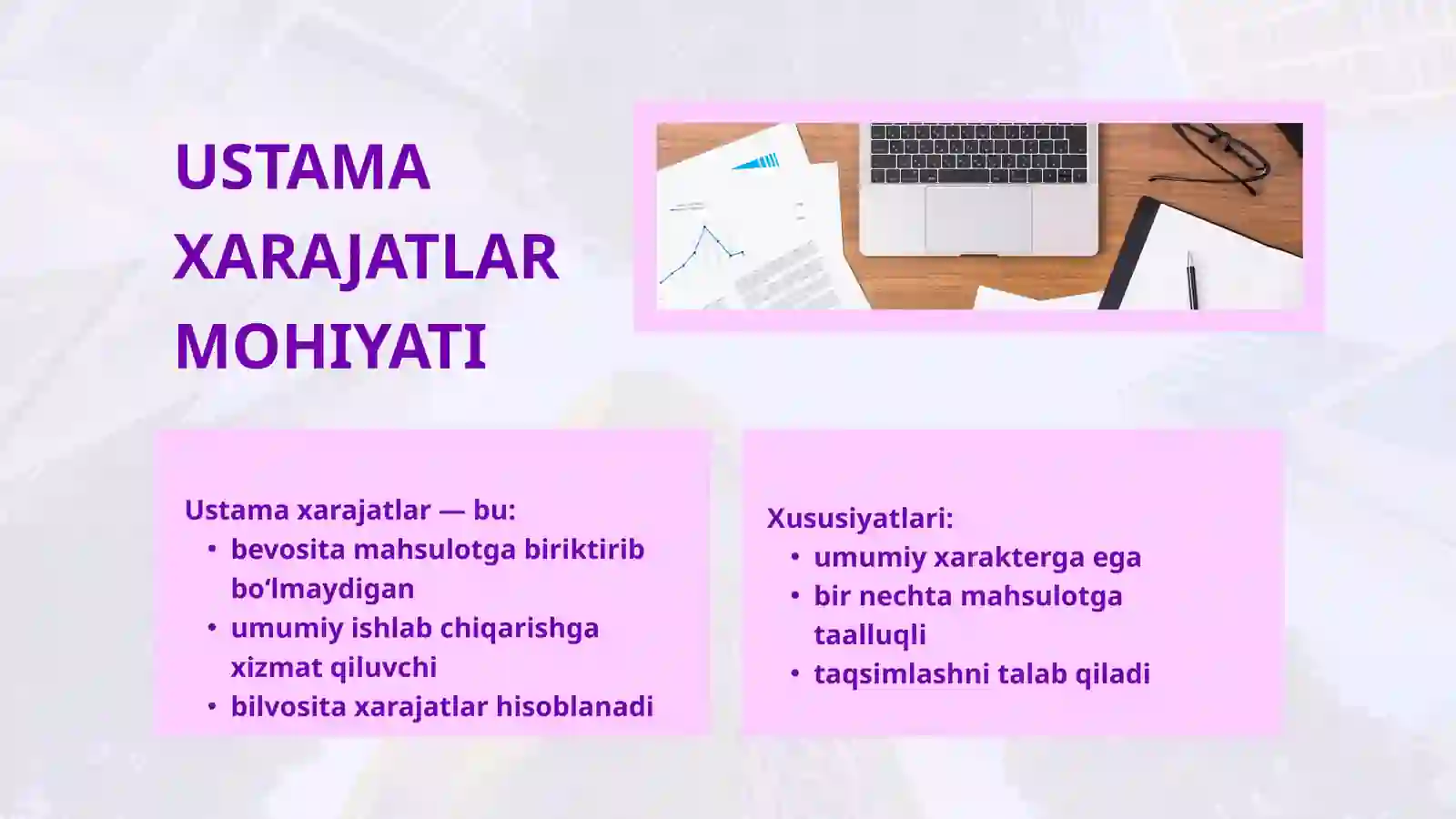 USTAMA XARAJATLAR MOHIYATI

Ustama xarajatlar — bu:
• bevosita mahsulotga biriktirib bo‘lmaydigan
• umumiy ishlab chiqarishga xizmat qiluvchi
• bilvosita xarajatlar hisoblanadi

Xususiyatlari:
• umumiy xarakterga ega
• bir nechta mahsulotga taalluqli
• taqsimlashni talab qiladi